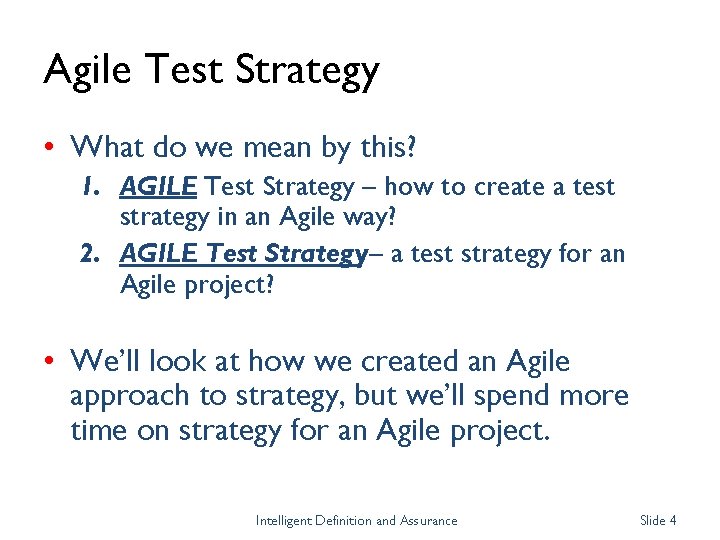 Agile Test Strategy

• What do we mean by this?

1. AGILE Test Strategy – how to create a test strategy in an Agile way?
2. AGILE Test Strategy– a test strategy for an Agile project?

• We'll look at how we created an Agile approach to strategy, but we'll spend more time on strategy for an Agile project.

Intelligent Definition and Assurance

Slide 4